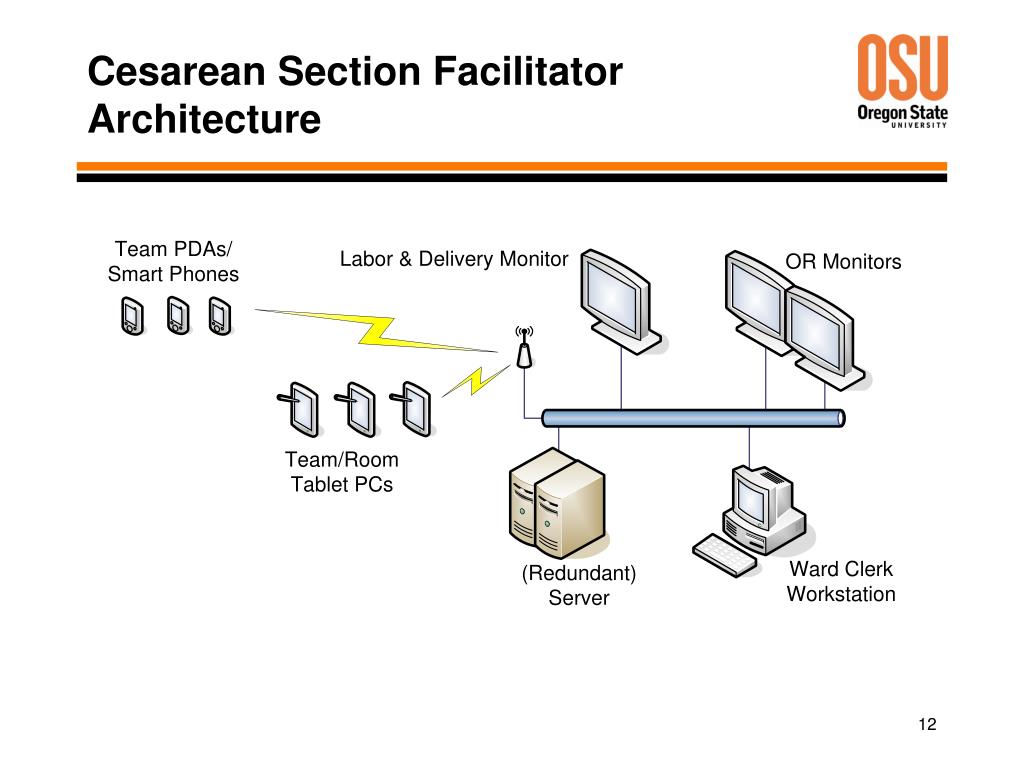 Cesarean Section Facilitator Architecture

OSU
Oregon State
UNIVERSITY

Team PDAs/
Smart Phones

Labor & Delivery Monitor

OR Monitors

Team/Room
Tablet PCs

(Redundant)
Server

Ward Clerk
Workstation

12